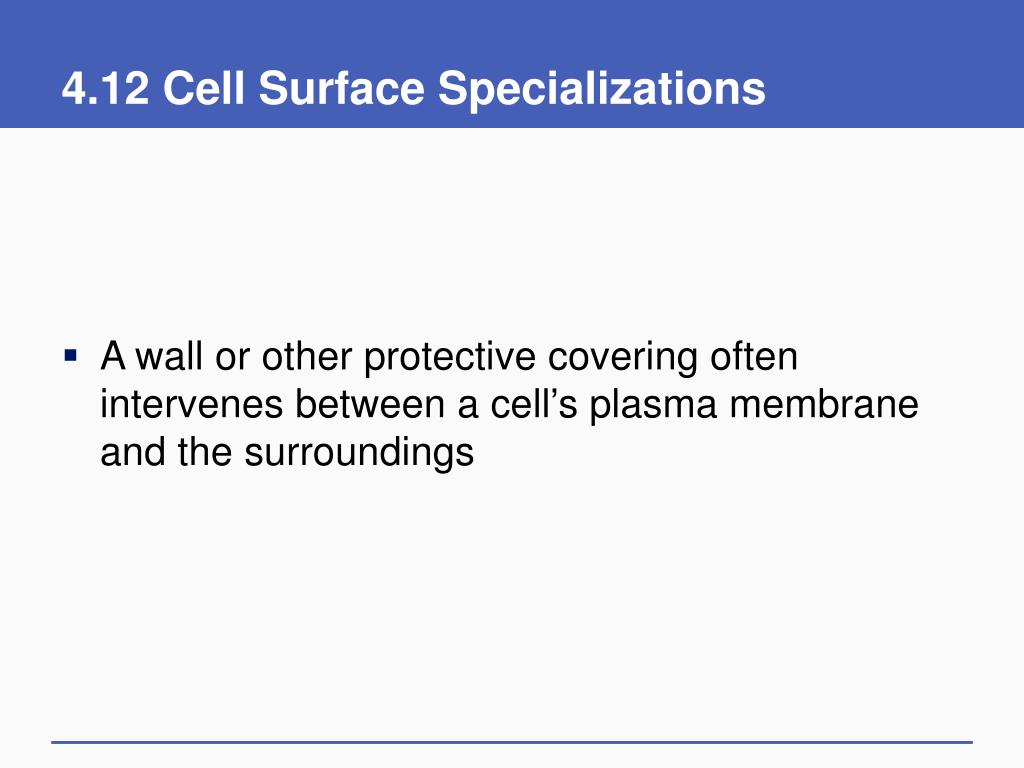 4.12 Cell Surface Specializations

▪ A wall or other protective covering often intervenes between a cell’s plasma membrane and the surroundings